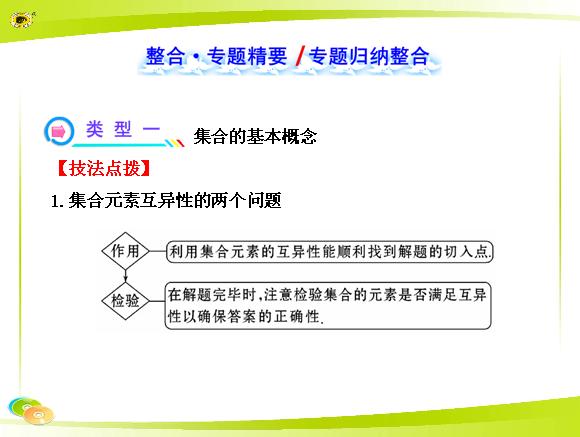 整合·专题精要 / 专题归纳整合

类 型 一 集合的基本概念

【技法点拨】

1. 集合元素互异性的两个问题

作用

利用集合元素的互异性能顺利找到解题的切入点.

检验

在解题完毕时,注意检验集合的元素是否满足互异性以确保答案的正确性.